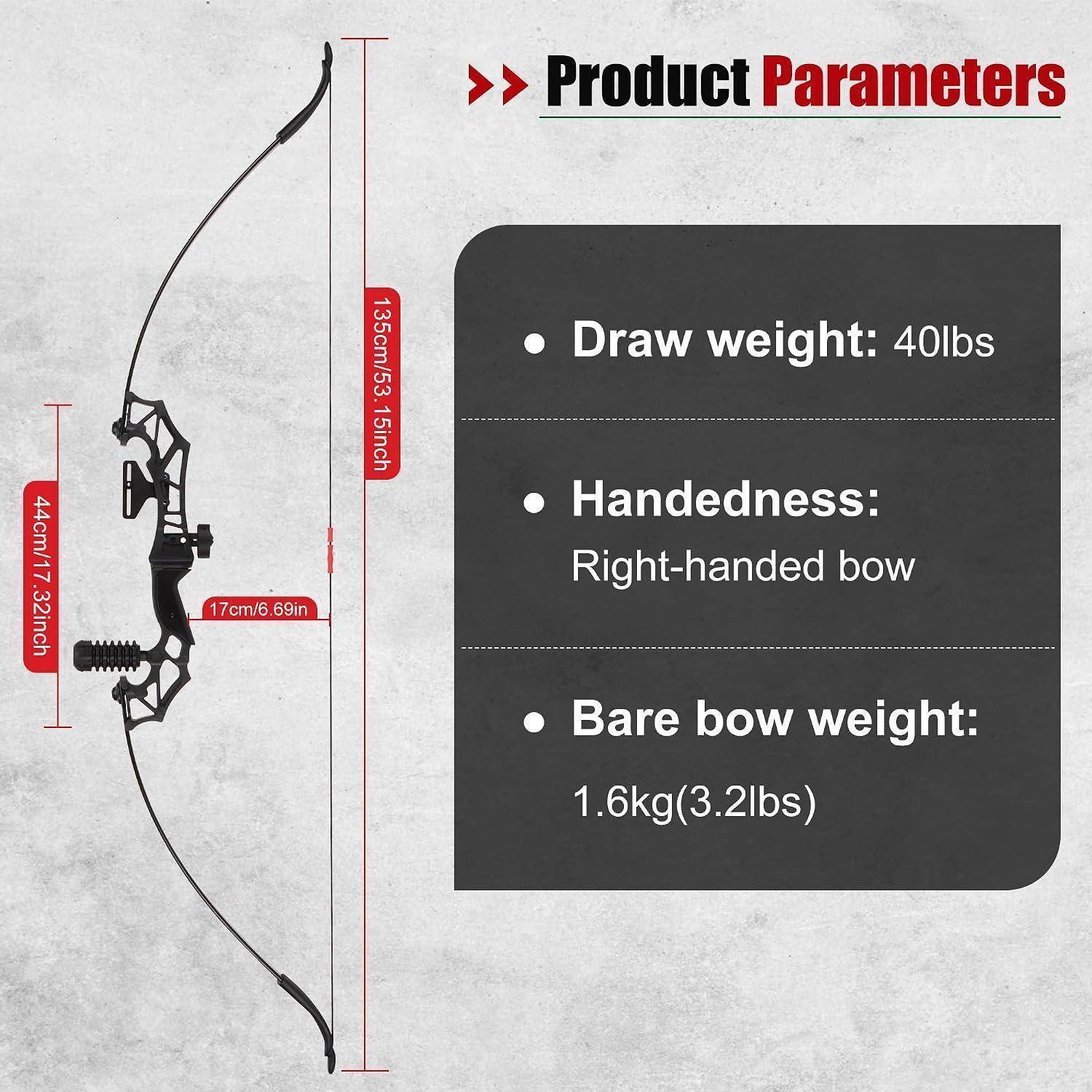 >> Product Parameters

135cm/53.15inch

44cm/17.32inch

17cm/6.69in

● Draw weight: 40lbs

● Handedness:
Right-handed bow

● Bare bow weight:
1.6kg(3.2lbs)